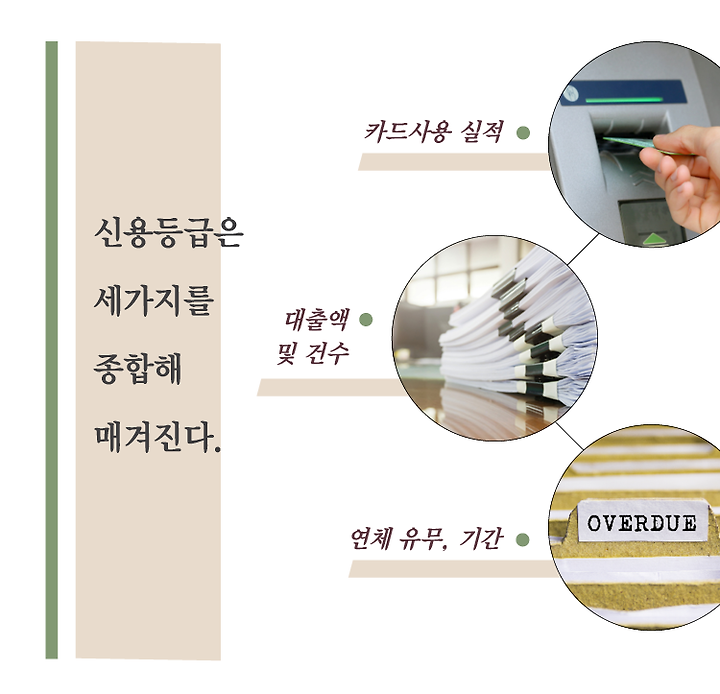 신용등급은
세가지를
종합해
매겨진다.

카드사용 실적

대출액
및 건수

연체 유무, 기간

OVERDUE